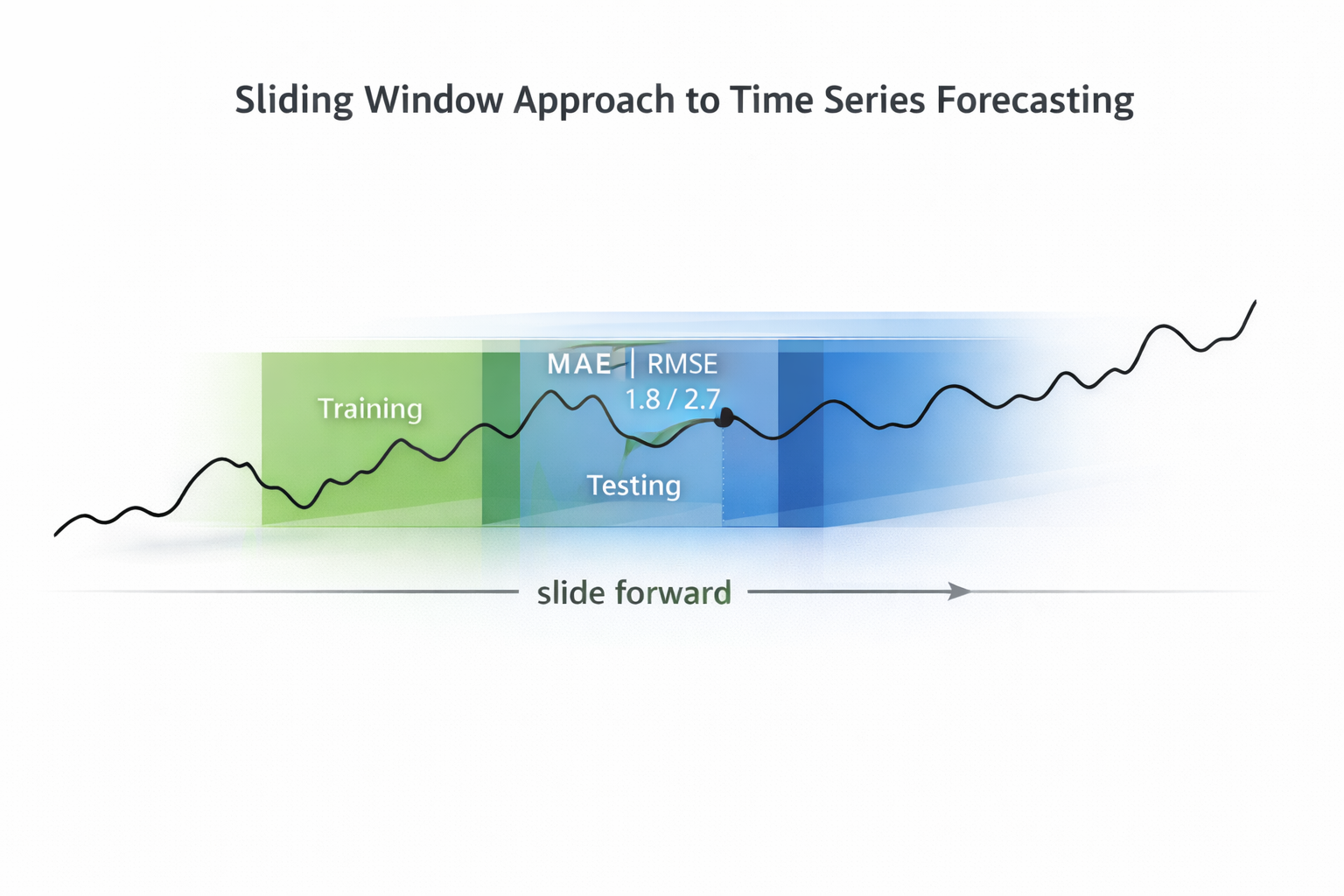 Sliding Window Approach to Time Series Forecasting

Training

MAE | RMSE
1.8 / 2.7

Testing

slide forward